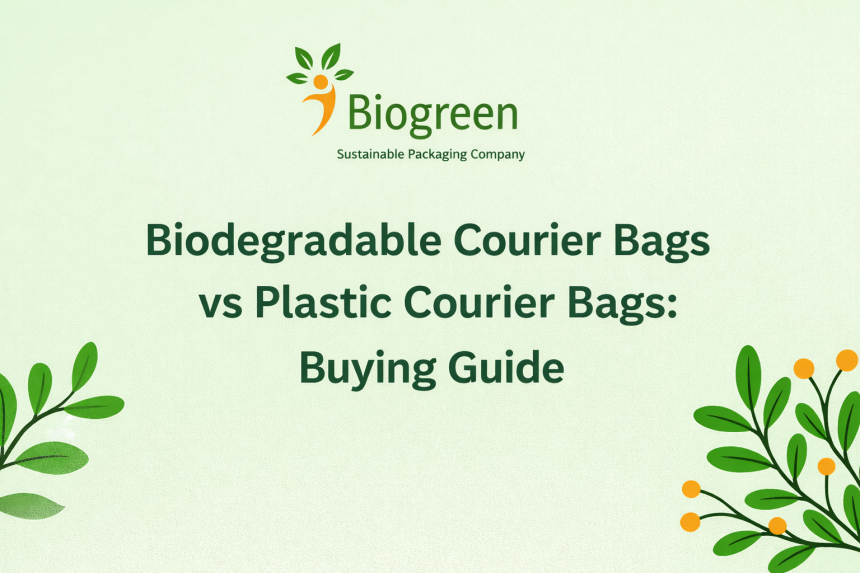 Biogreen
Sustainable Packaging Company

Biodegradable Courier Bags vs Plastic Courier Bags: Buying Guide